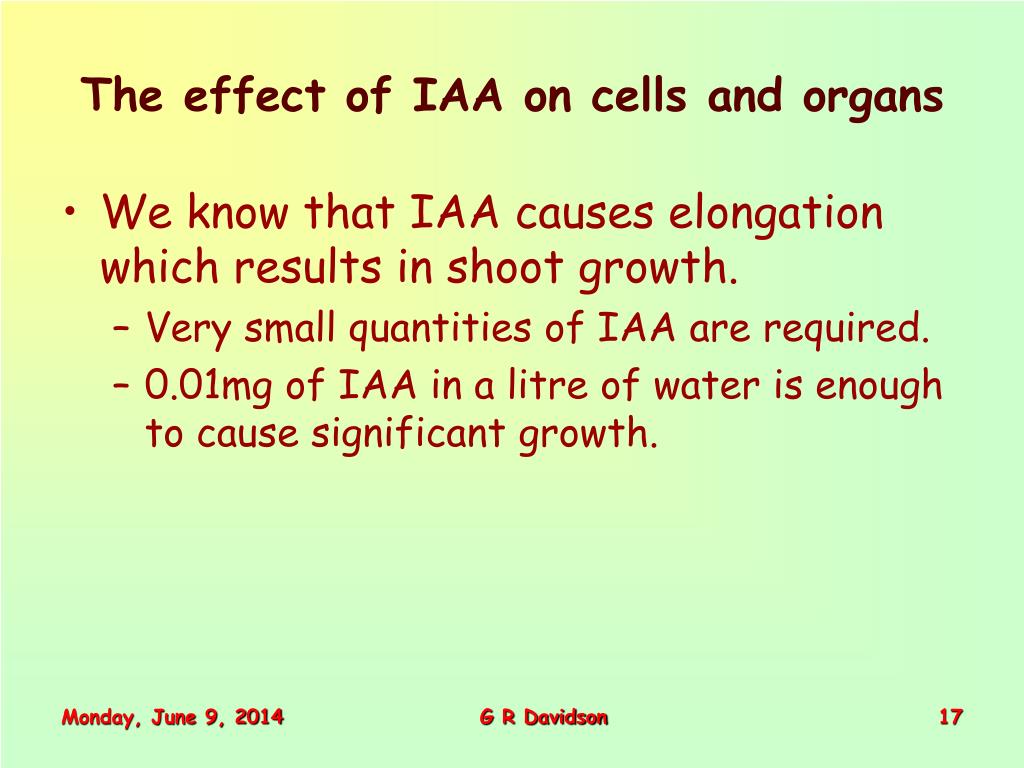 The effect of IAA on cells and organs

• We know that IAA causes elongation which results in shoot growth.
– Very small quantities of IAA are required.
– 0.01mg of IAA in a litre of water is enough to cause significant growth.

Monday, June 9, 2014

G R Davidson

17